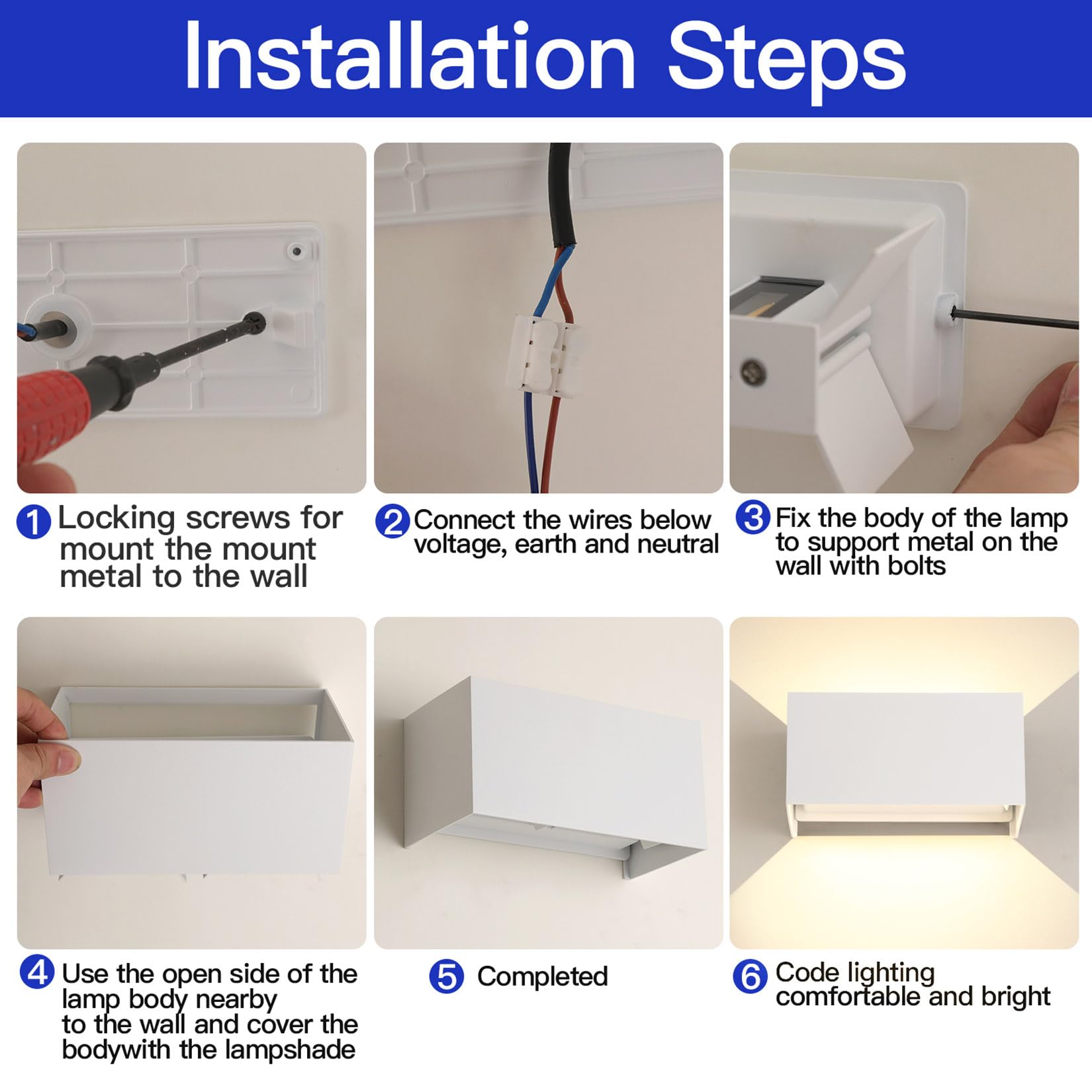 Installation Steps

1 Locking screws for mount the mount metal to the wall

2 Connect the wires below voltage, earth and neutral

3 Fix the body of the lamp to support metal on the wall with bolts

4 Use the open side of the lamp body nearby to the wall and cover the bodywith the lampshade

5 Completed

6 Code lighting comfortable and bright